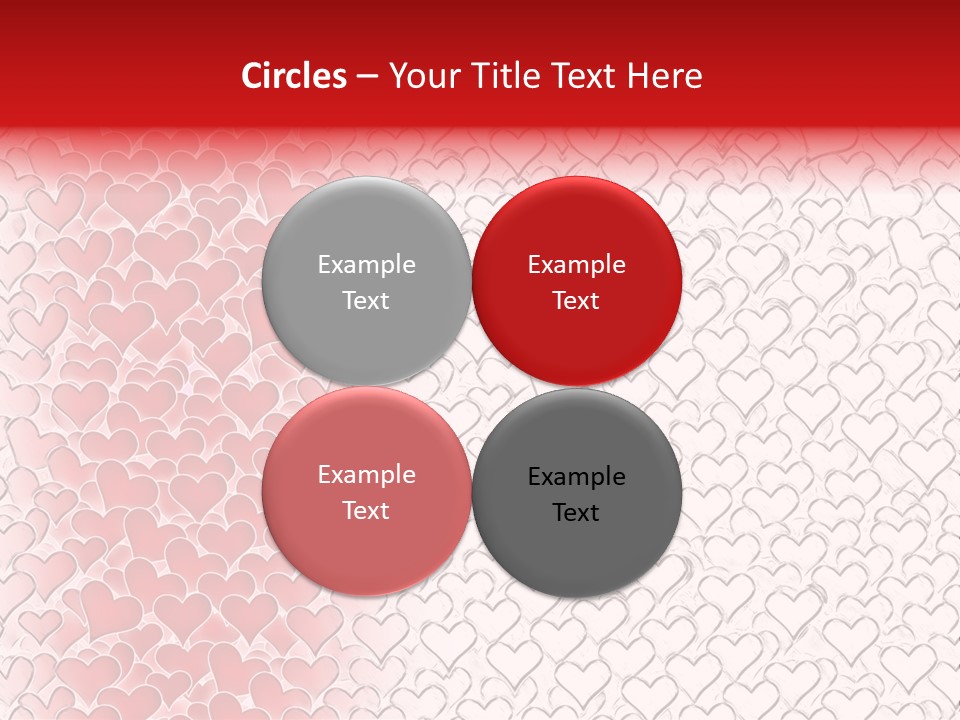 Circles – Your Title Text Here

Example Text

Example Text

Example Text

Example Text